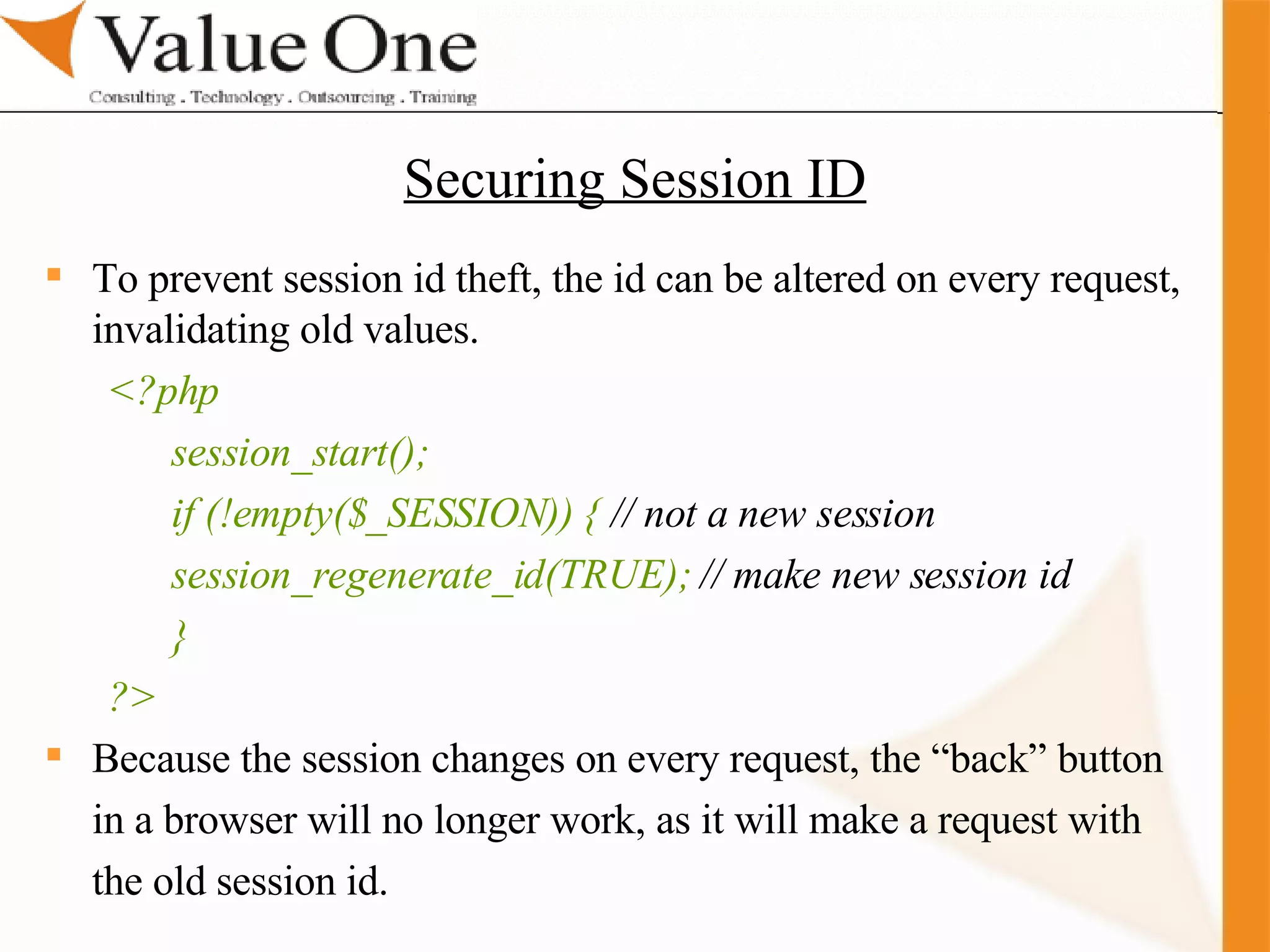 Value One
Consulting . Technology . Outsourcing . Training

Securing Session ID

▪ To prevent session id theft, the id can be altered on every request, invalidating old values.

<?php
session_start();
if (!empty($_SESSION)) { // not a new session
session_regenerate_id(TRUE); // make new session id
}
?>

▪ Because the session changes on every request, the “back” button in a browser will no longer work, as it will make a request with the old session id.